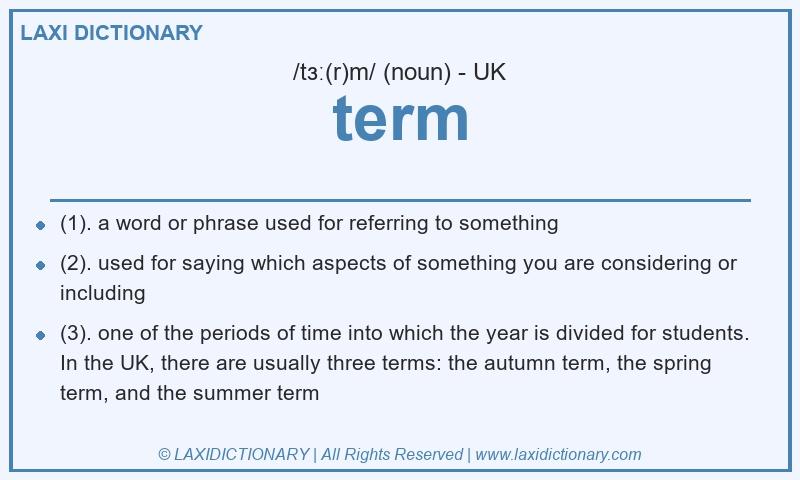 LAXI DICTIONARY

/tɜː(r)m/ (noun) - UK

term

- (1). a word or phrase used for referring to something
- (2). used for saying which aspects of something you are considering or including
- (3). one of the periods of time into which the year is divided for students. In the UK, there are usually three terms: the autumn term, the spring term, and the summer term

© LAXIDICTIONARY | All Rights Reserved | www.laxidictionary.com